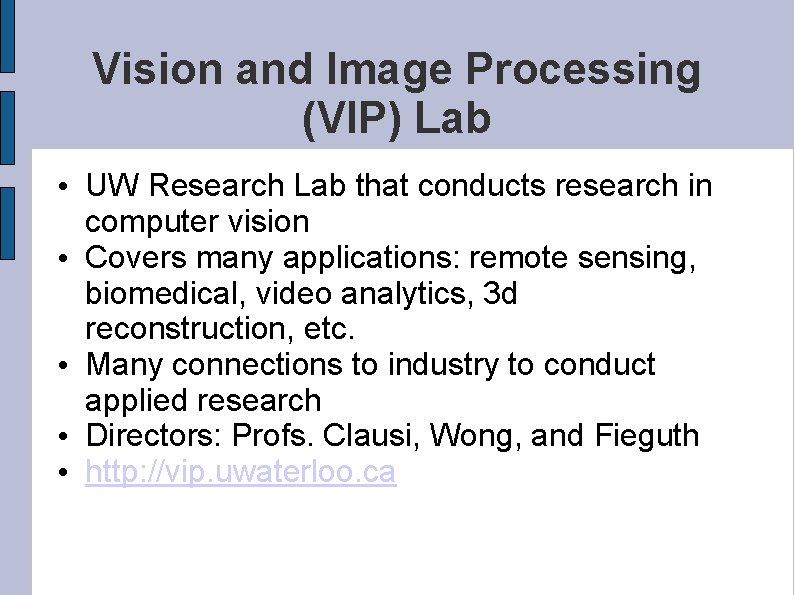 Vision and Image Processing (VIP) Lab

• UW Research Lab that conducts research in computer vision
• Covers many applications: remote sensing, biomedical, video analytics, 3d reconstruction, etc.
• Many connections to industry to conduct applied research
• Directors: Profs. Clausi, Wong, and Fieguth
• http://vip.uwaterloo.ca